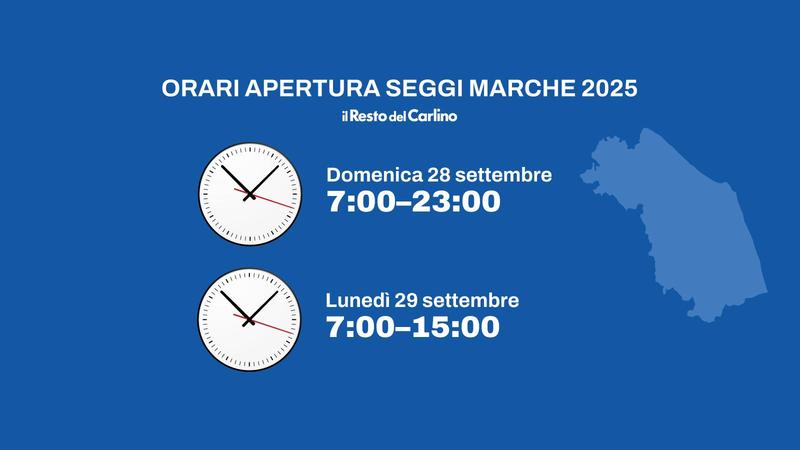 ORARI APERTURA SEGGI MARCHE 2025

il Resto del Carlino

Domenica 28 settembre
7:00–23:00

Lunedì 29 settembre
7:00–15:00